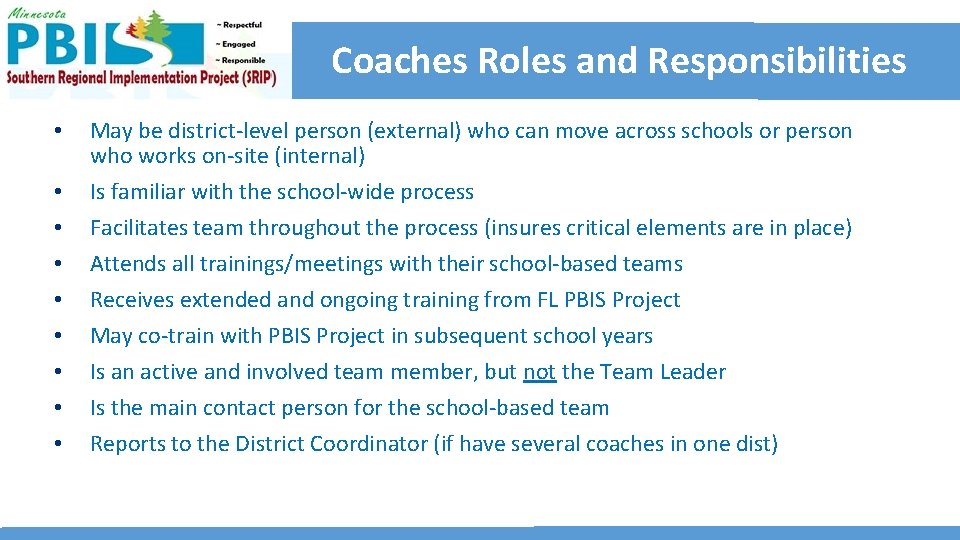 Minnesota
PBIS
~ Respectful
~ Engaged
~ Responsible
Southern Regional Implementation Project (SRIP)

Coaches Roles and Responsibilities

• May be district-level person (external) who can move across schools or person who works on-site (internal)
• Is familiar with the school-wide process
• Facilitates team throughout the process (insures critical elements are in place)
• Attends all trainings/meetings with their school-based teams
• Receives extended and ongoing training from FL PBIS Project
• May co-train with PBIS Project in subsequent school years
• Is an active and involved team member, but not the Team Leader
• Is the main contact person for the school-based team
• Reports to the District Coordinator (if have several coaches in one dist)